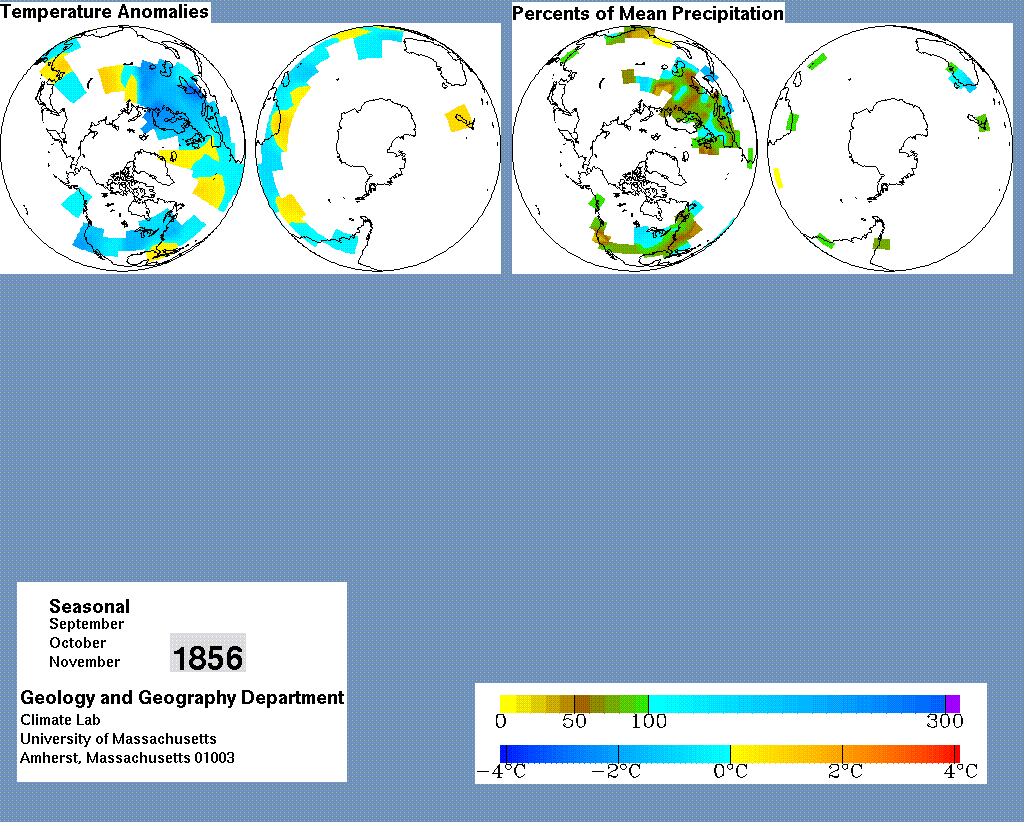 Temperature Anomalies

Percents of Mean Precipitation

Seasonal
September
October
November

1856

Geology and Geography Department
Climate Lab
University of Massachusetts
Amherst, Massachusetts 01003

0 50 100 300

−4°C −2°C 0°C 2°C 4°C